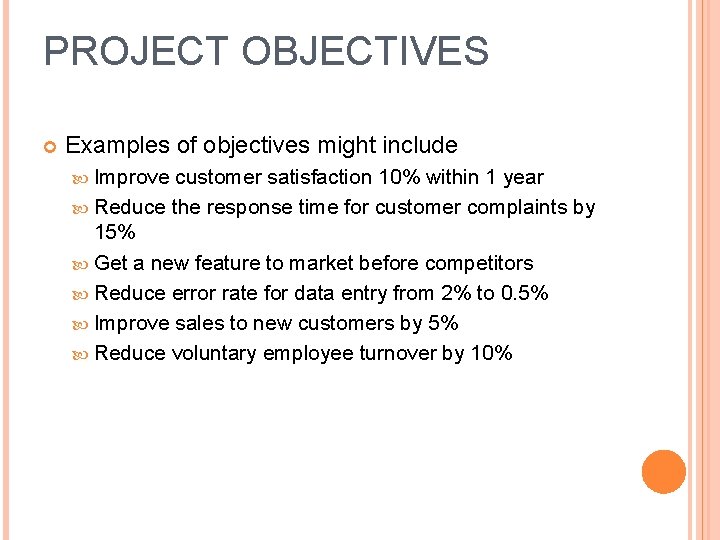 PROJECT OBJECTIVES

Examples of objectives might include

Improve customer satisfaction 10% within 1 year

Reduce the response time for customer complaints by 15%

Get a new feature to market before competitors

Reduce error rate for data entry from 2% to 0.5%

Improve sales to new customers by 5%

Reduce voluntary employee turnover by 10%